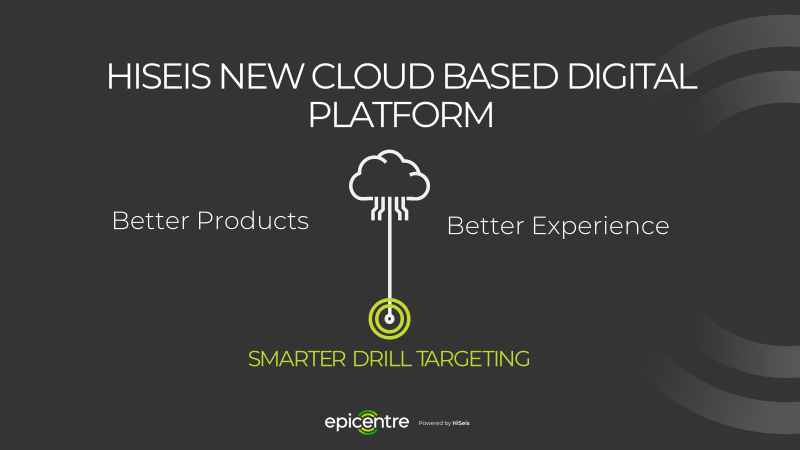 HISEIS NEW CLOUD BASED DIGITAL PLATFORM

Better Products

Better Experience

SMARTER DRILL TARGETING

epicentre Powered by HiSeis